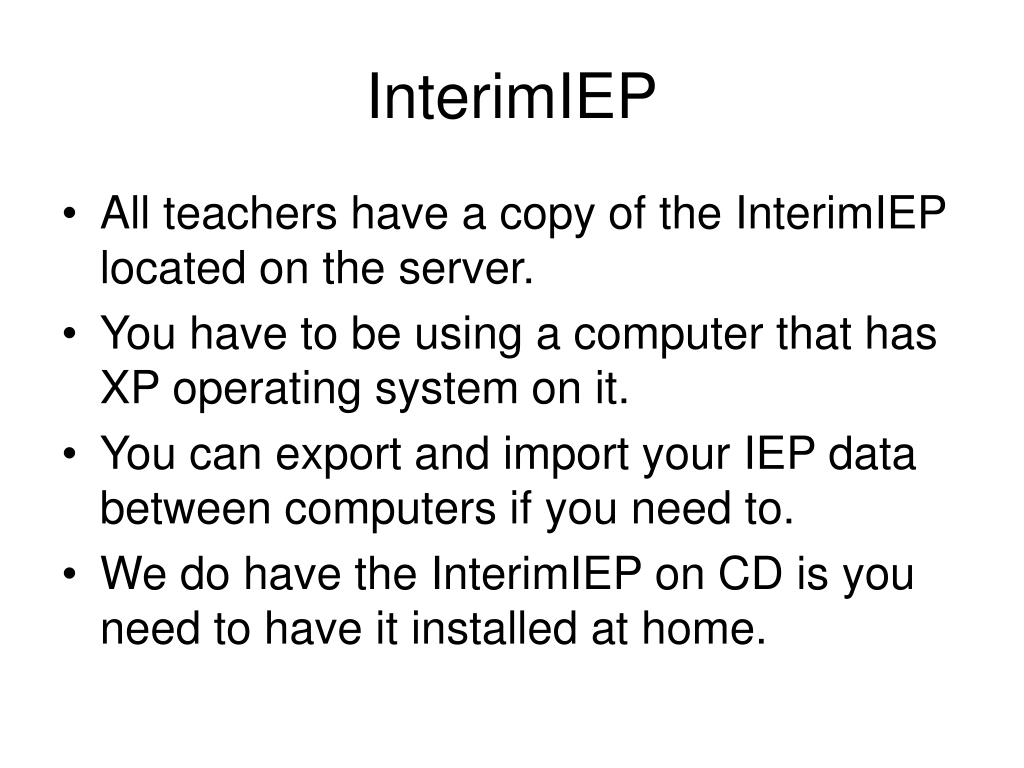 InterimIEP

• All teachers have a copy of the InterimIEP located on the server.
• You have to be using a computer that has XP operating system on it.
• You can export and import your IEP data between computers if you need to.
• We do have the InterimIEP on CD is you need to have it installed at home.